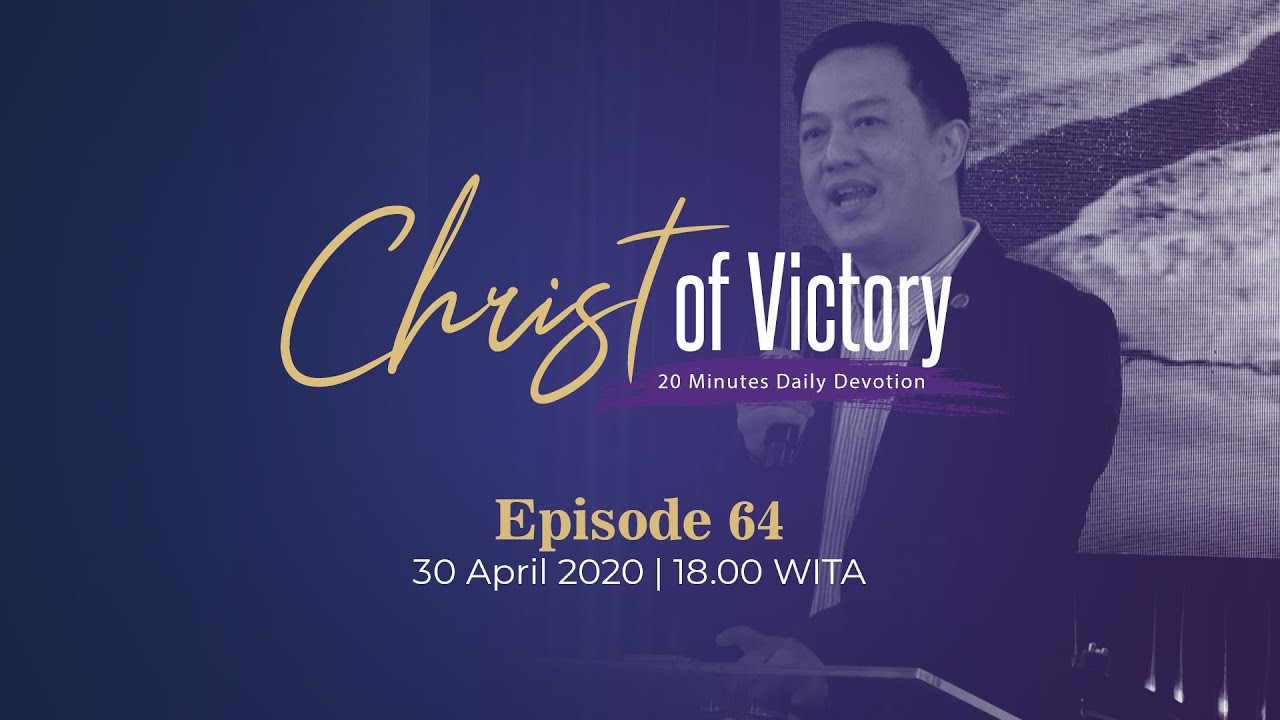 Christ of Victory
20 Minutes Daily Devotion

Episode 64
30 April 2020 | 18.00 WITA